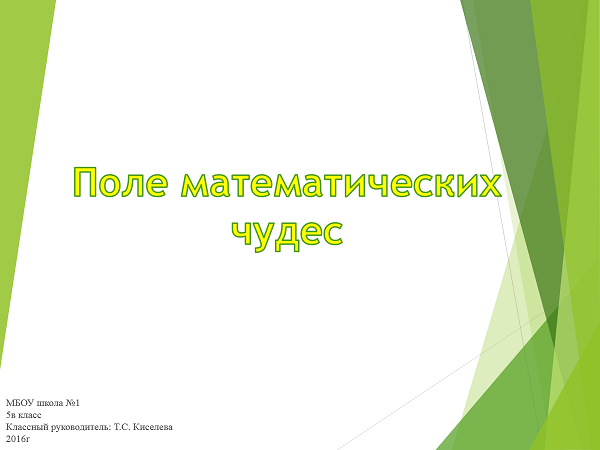 Поле математических чудес

МБОУ школа №1
5в класс
Классный руководитель: Т.С. Киселева
2016г